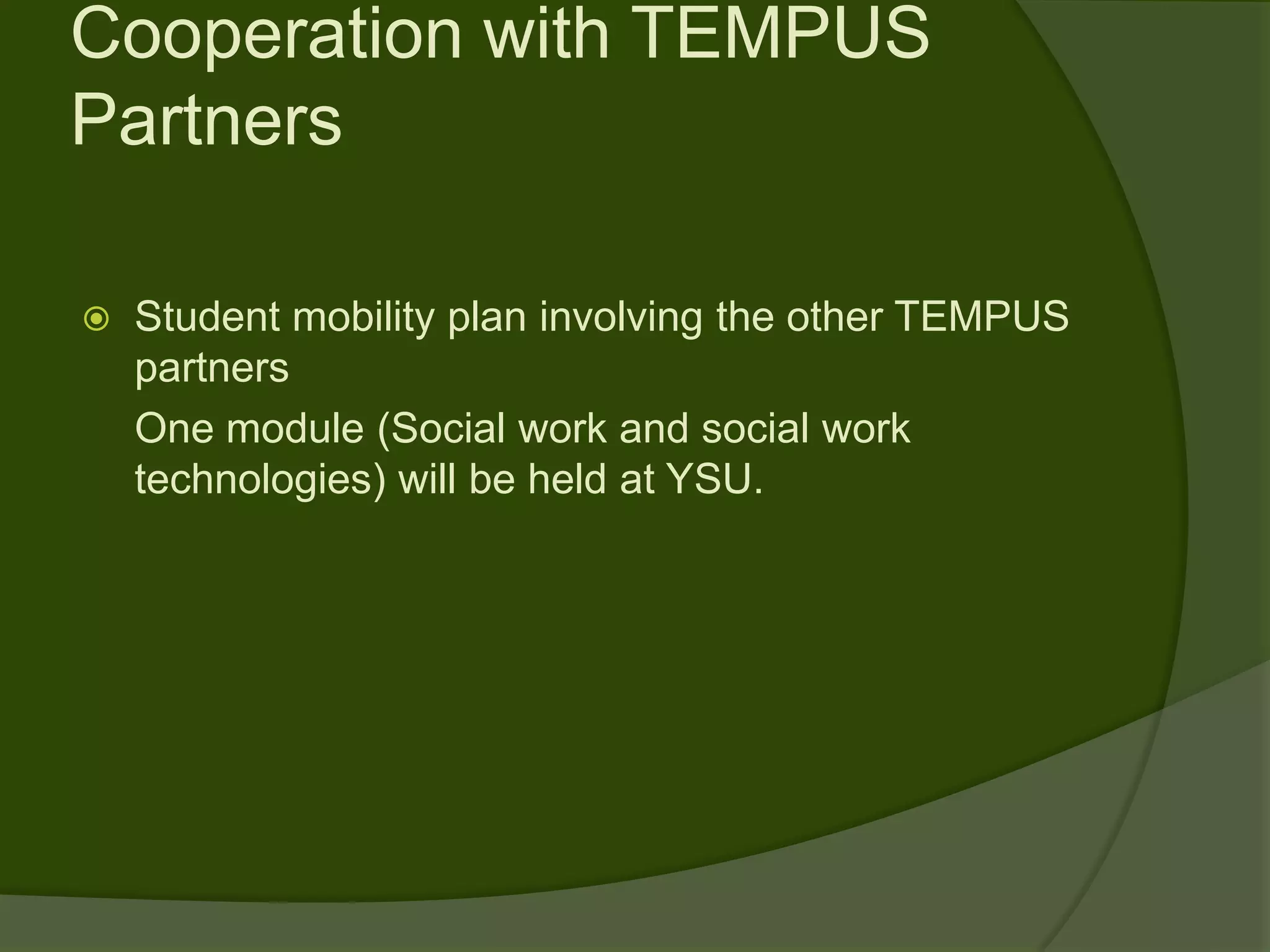 Cooperation with TEMPUS Partners

Student mobility plan involving the other TEMPUS partners

One module (Social work and social work technologies) will be held at YSU.